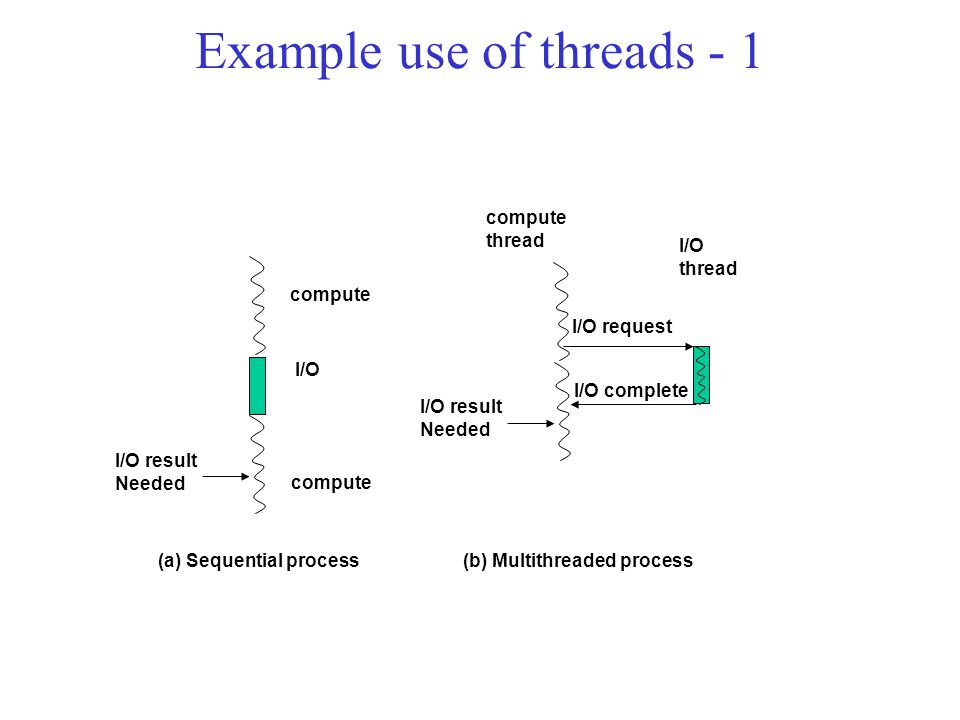 Example use of threads - 1

compute

I/O

I/O result Needed

compute

(a) Sequential process

compute thread

I/O thread

I/O request

I/O complete

I/O result Needed

(b) Multithreaded process